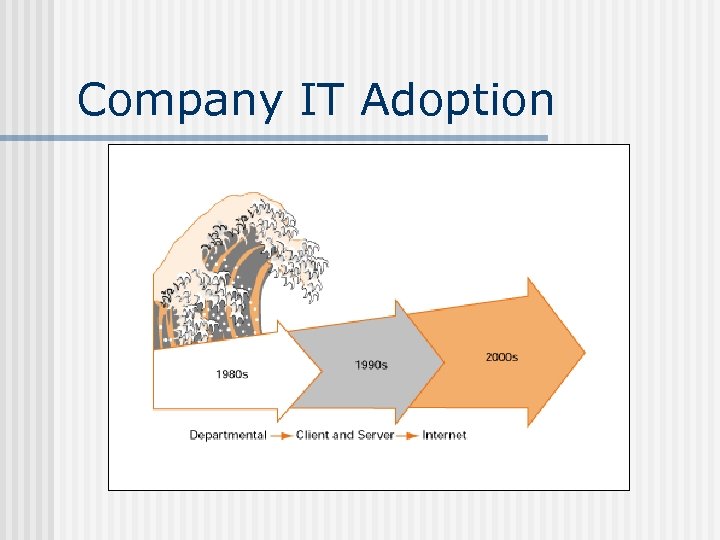 Company IT Adoption

1980s

1990s

2000s

Departmental → Client and Server → Internet